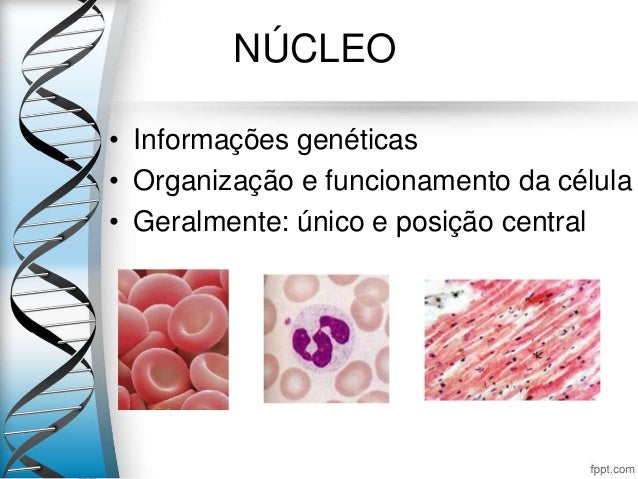 NÚCLEO

• Informações genéticas
• Organização e funcionamento da célula
• Geralmente: único e posição central

fppt.com